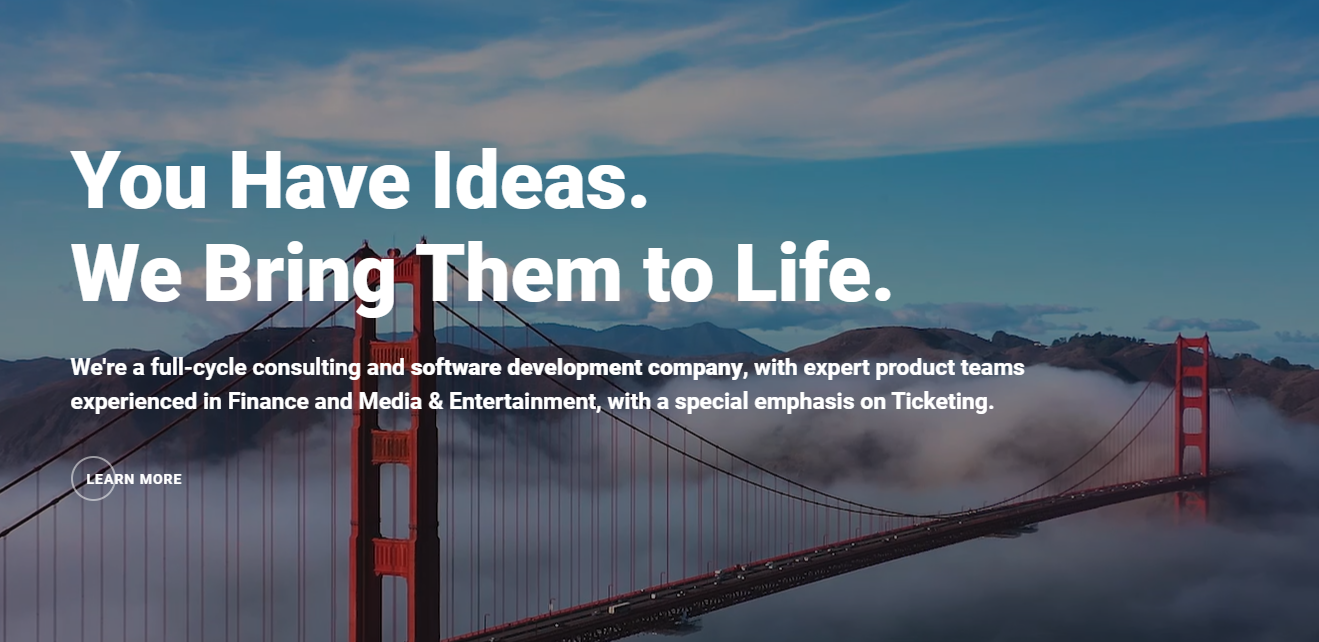 You Have Ideas.
We Bring Them to Life.

We're a full-cycle consulting and software development company, with expert product teams experienced in Finance and Media & Entertainment, with a special emphasis on Ticketing.

LEARN MORE